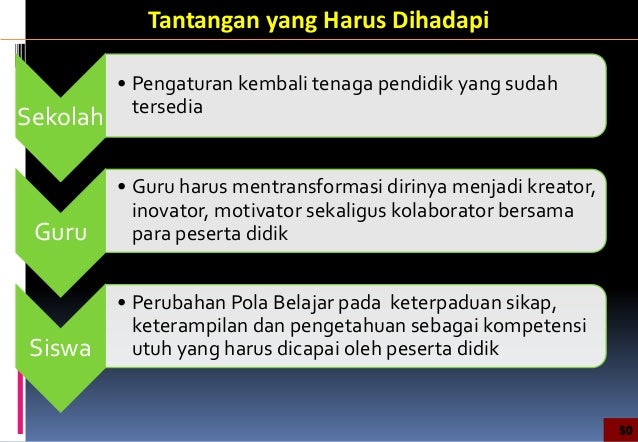 Tantangan yang Harus Dihadapi

Sekolah

• Pengaturan kembali tenaga pendidik yang sudah tersedia

Guru

• Guru harus mentransformasi dirinya menjadi kreator, inovator, motivator sekaligus kolaborator bersama para peserta didik

Siswa

• Perubahan Pola Belajar pada keterpaduan sikap, keterampilan dan pengetahuan sebagai kompetensi utuh yang harus dicapai oleh peserta didik

50